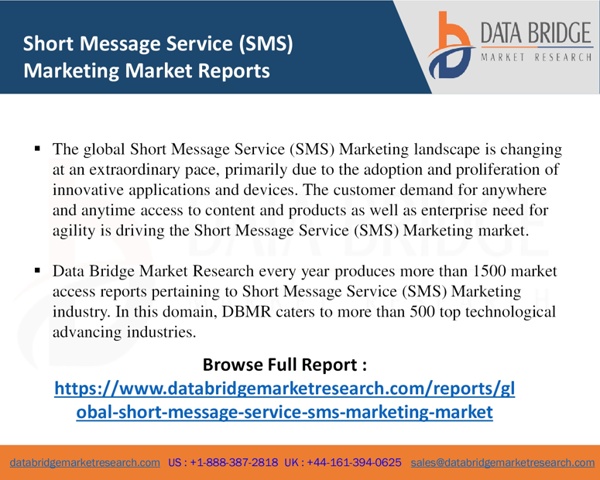 Short Message Service (SMS) Marketing Market Reports

DATA BRIDGE
MARKET RESEARCH

▪ The global Short Message Service (SMS) Marketing landscape is changing at an extraordinary pace, primarily due to the adoption and proliferation of innovative applications and devices. The customer demand for anywhere and anytime access to content and products as well as enterprise need for agility is driving the Short Message Service (SMS) Marketing market.

▪ Data Bridge Market Research every year produces more than 1500 market access reports pertaining to Short Message Service (SMS) Marketing industry. In this domain, DBMR caters to more than 500 top technological advancing industries.

Browse Full Report :
https://www.databridgemarketresearch.com/reports/global-short-message-service-sms-marketing-market

databridgemarketresearch.com US : +1-888-387-2818 UK : +44-161-394-0625 sales@databridgemarketresearch.com